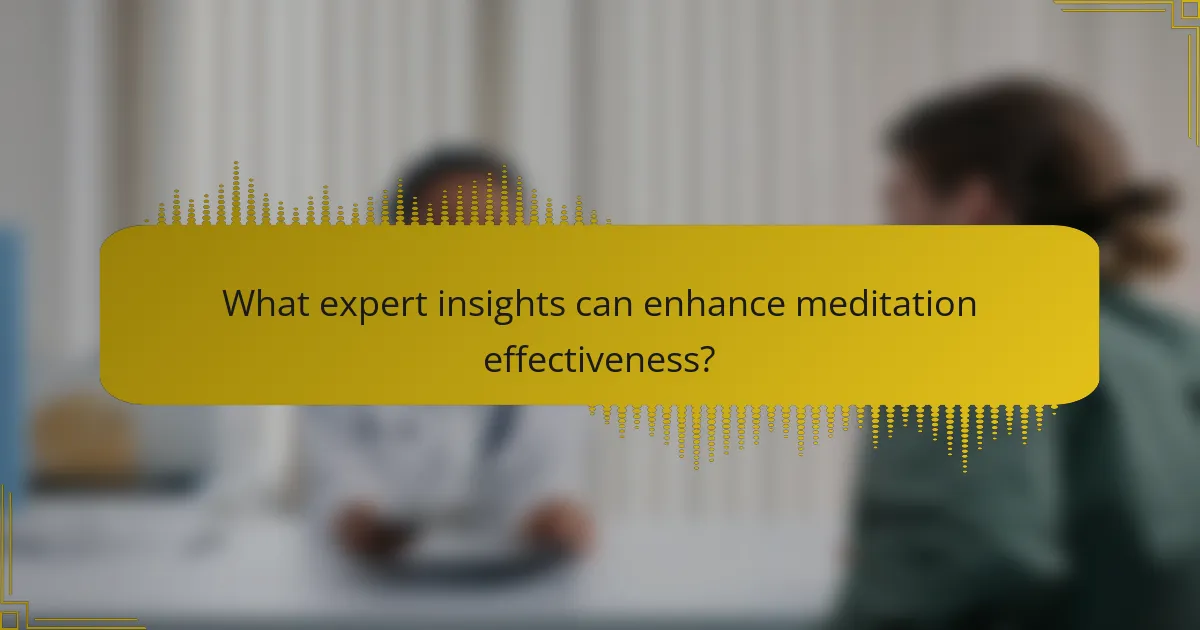 What expert insights can enhance meditation effectiveness?